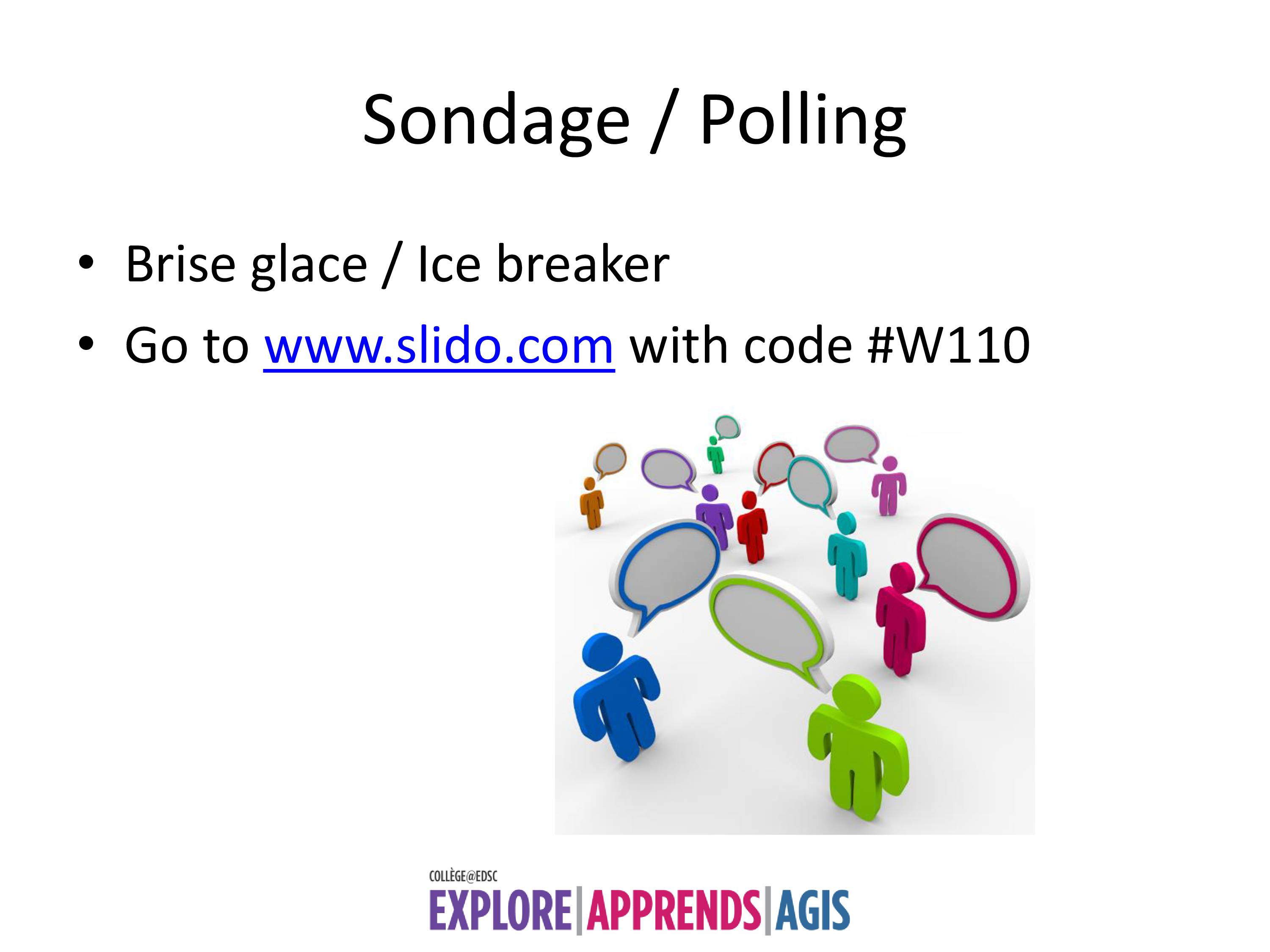 Sondage / Polling

• Brise glace / Ice breaker
• Go to www.slido.com with code #W110

COLLÈGE@EDSC
EXPLORE | APPRENDS | AGIS